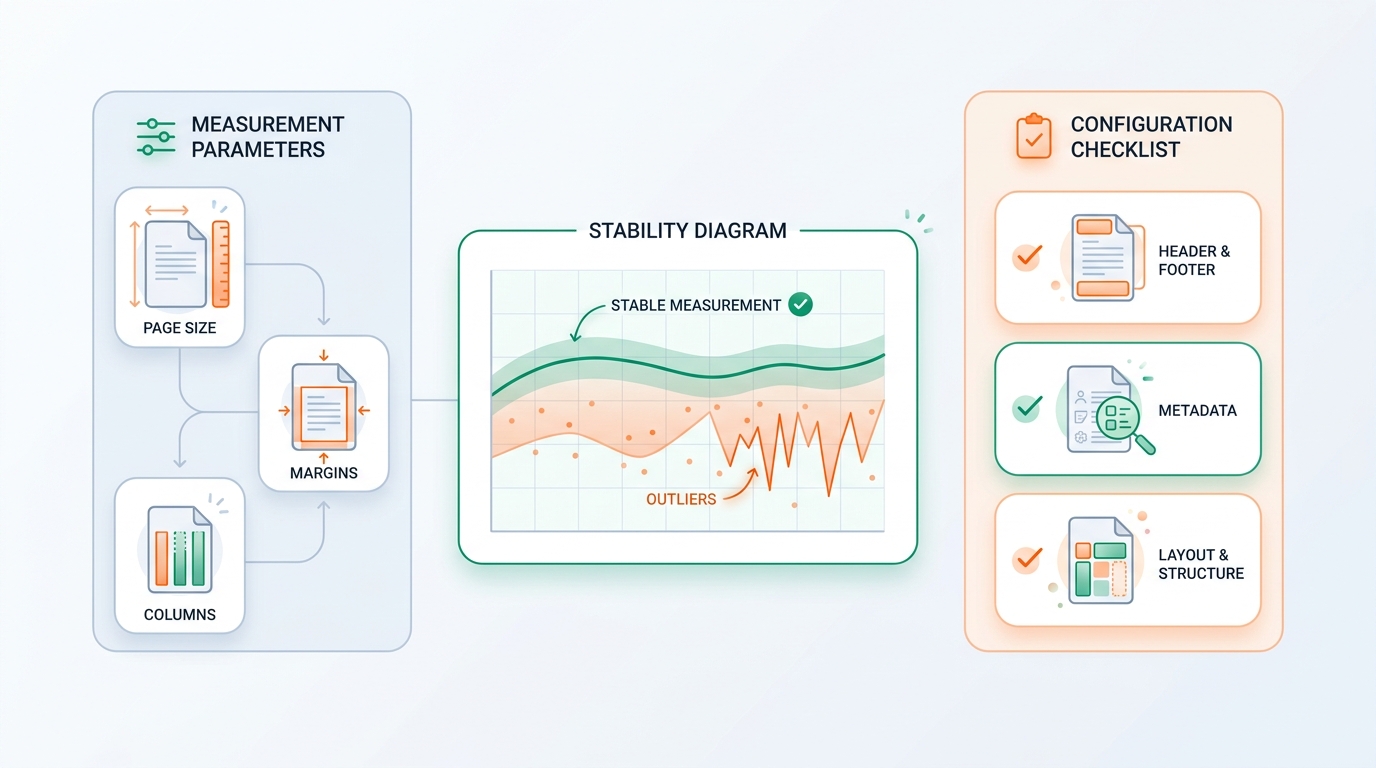 MEASUREMENT PARAMETERS

PAGE SIZE

MARGINS

COLUMNS

STABILITY DIAGRAM

STABLE MEASUREMENT

OUTLIERS

CONFIGURATION CHECKLIST

HEADER & FOOTER

METADATA

LAYOUT & STRUCTURE